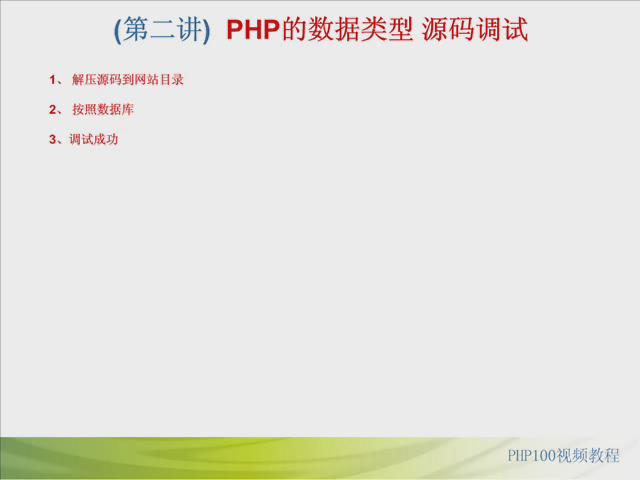 (第二讲) PHP的数据类型 源码调试

1、 解压源码到网站目录

2、 按照数据库

3、调试成功

PHP100视频教程